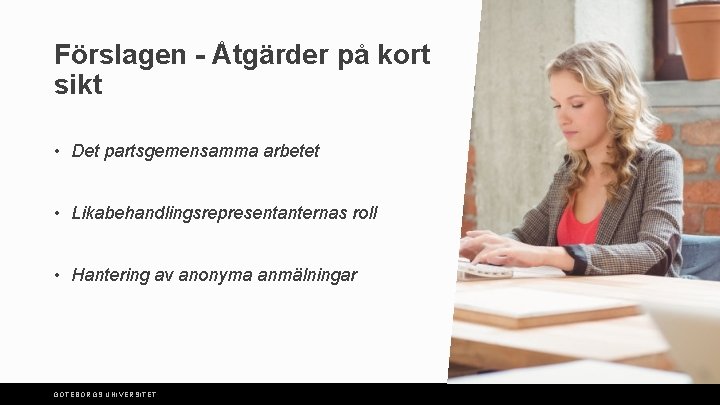 Förslagen - Åtgärder på kort sikt

• Det partsgemensamma arbetet

• Likabehandlingsrepresentanternas roll

• Hantering av anonyma anmälningar

GÖTEBORGS UNIVERSITET